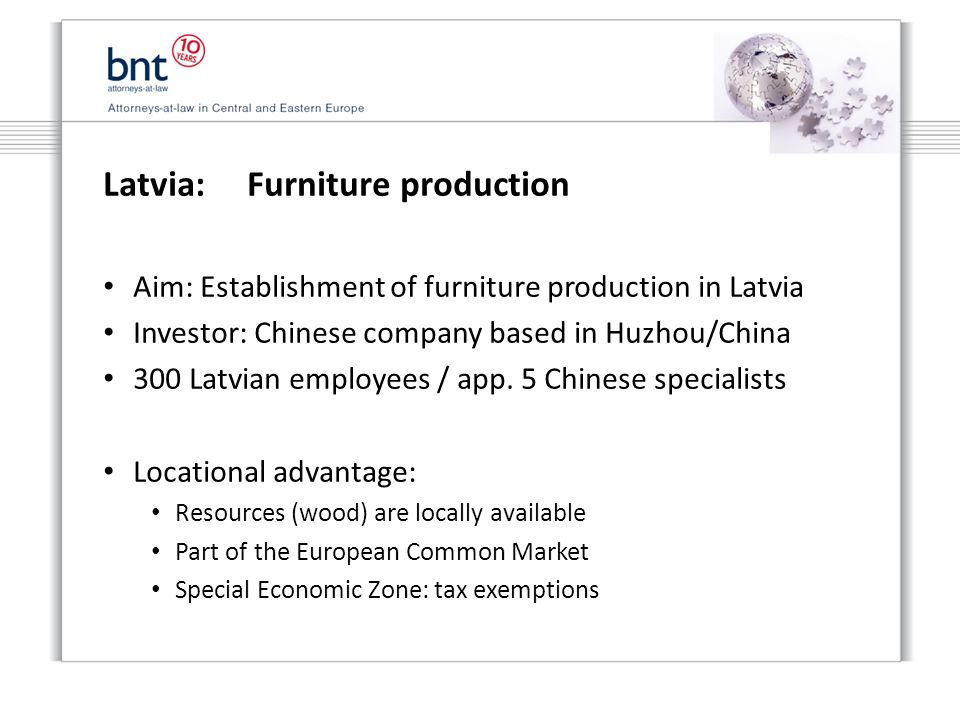 bnt 10 YEARS
attorneys-at-law
Attorneys-at-law in Central and Eastern Europe

Latvia: Furniture production

• Aim: Establishment of furniture production in Latvia
• Investor: Chinese company based in Huzhou/China
• 300 Latvian employees / app. 5 Chinese specialists

• Locational advantage:
  • Resources (wood) are locally available
  • Part of the European Common Market
  • Special Economic Zone: tax exemptions